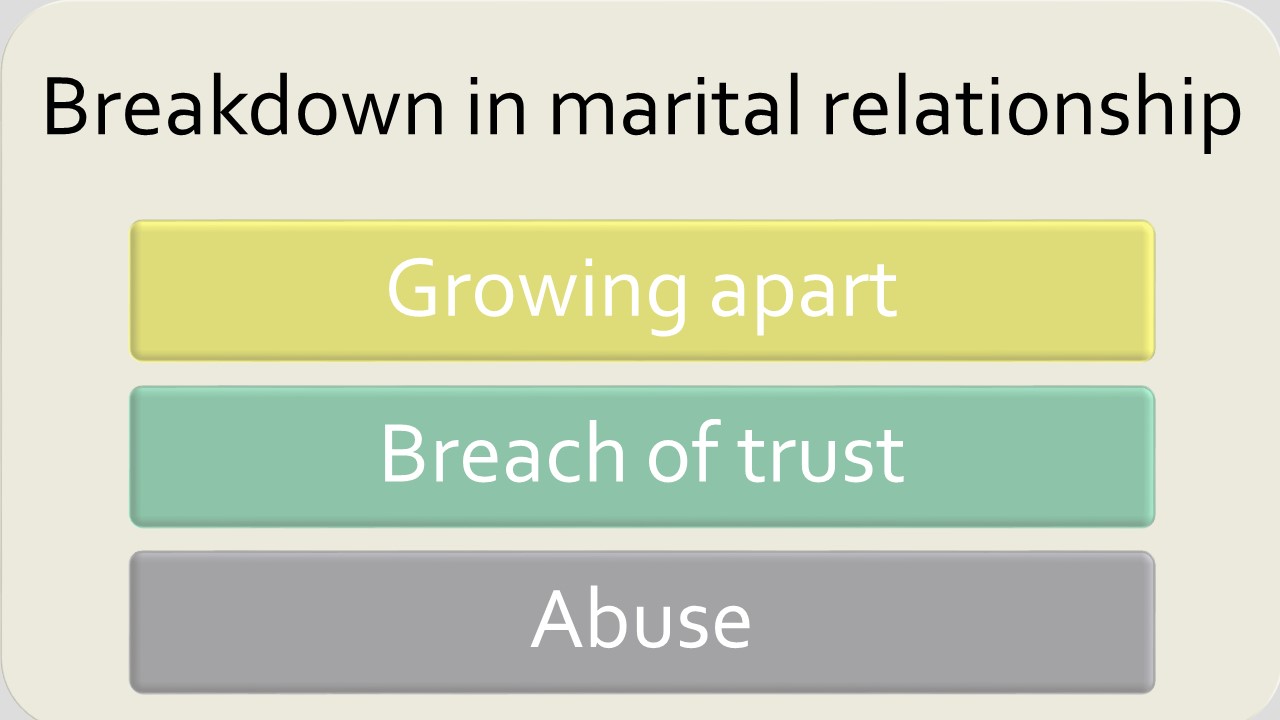 Breakdown in marital relationship

Growing apart

Breach of trust

Abuse